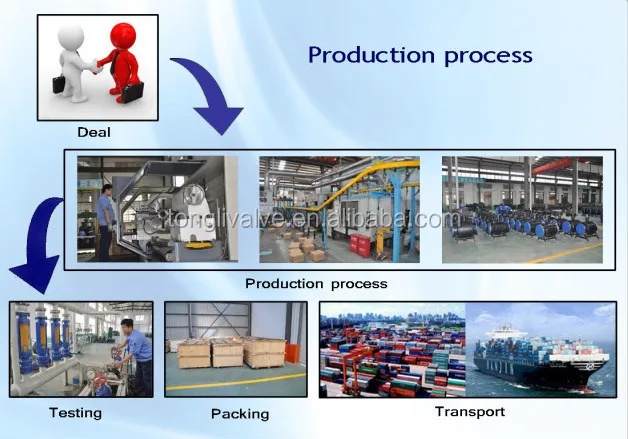 Production process

Deal

tonglivalve.en.alibaba.com

Production process

Testing

Packing

Transport